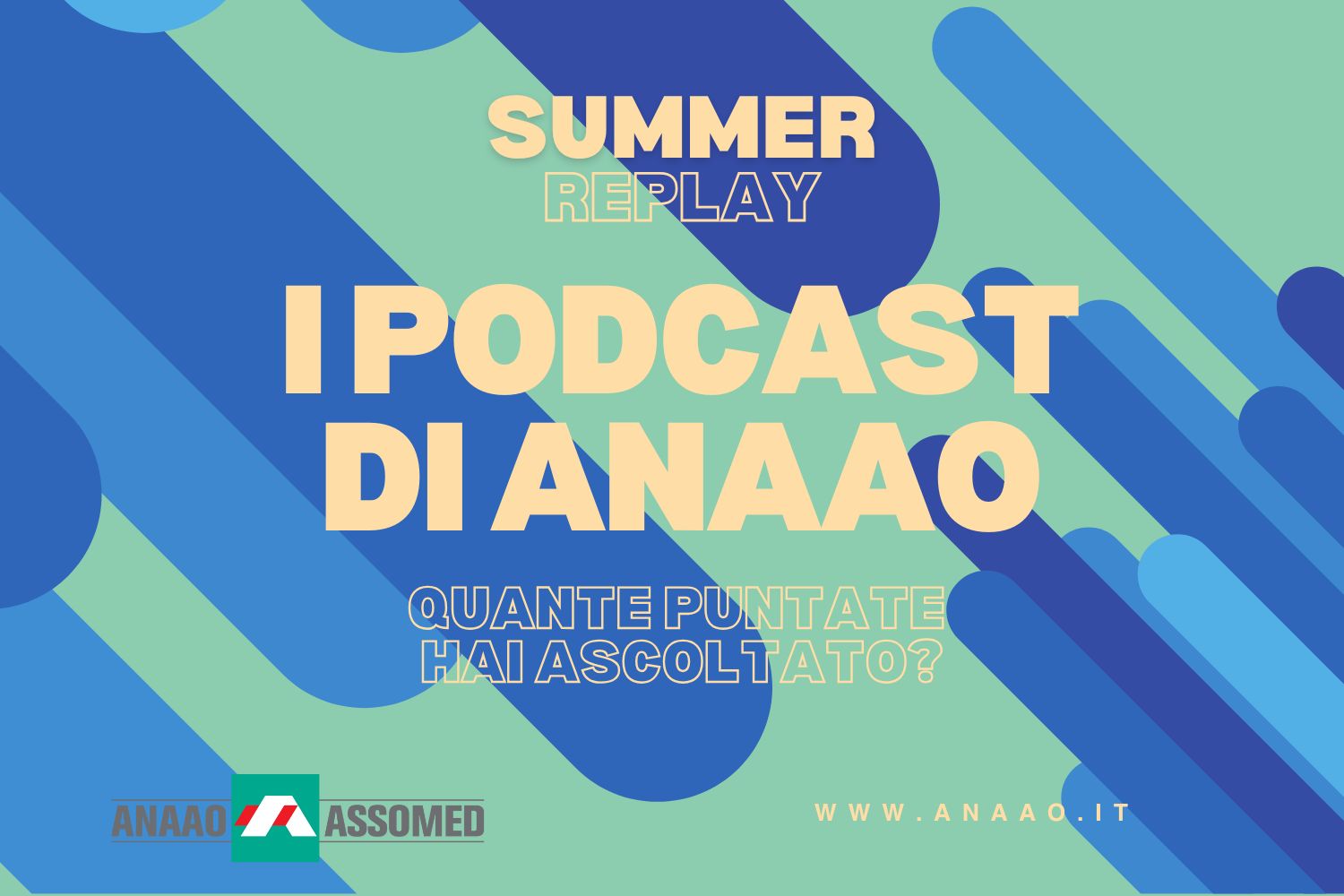 SUMMER
REPLAY

I PODCAST DI ANAAO

QUANTE PUNTATE HAI ASCOLTATO?

ANAAO ASSOMED

WWW.ANAAO.IT